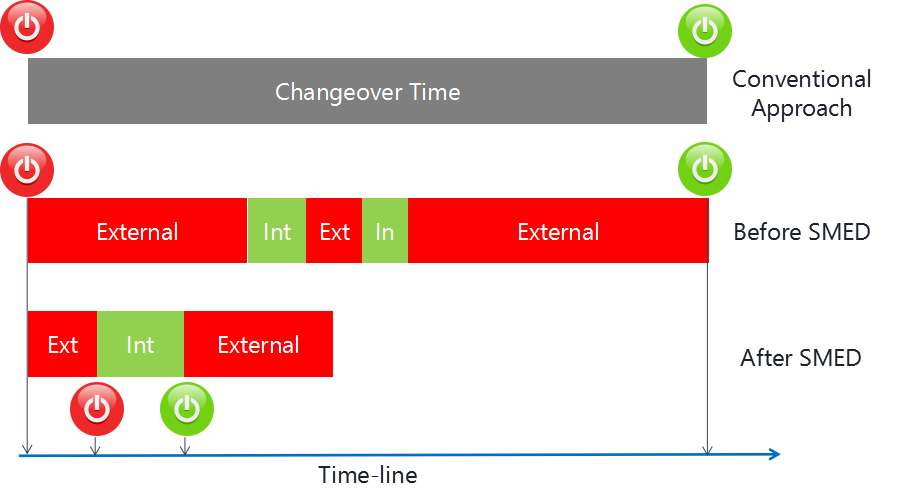 Changeover Time

Conventional Approach

External

Int

Ext

In

External

Before SMED

Ext

Int

External

After SMED

Time-line